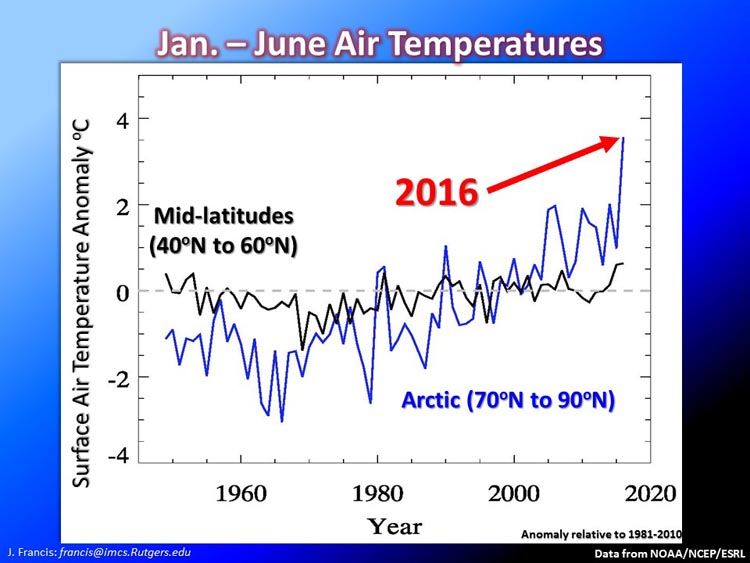 Jan. – June Air Temperatures

Surface Air Temperature Anomaly °C

4

2

0

-2

-4

2016

Mid-latitudes
(40°N to 60°N)

Arctic (70°N to 90°N)

1960 1980 2000 2020

Year

Anomaly relative to 1981-2010

J. Francis: francis@imcs.Rutgers.edu

Data from NOAA/NCEP/ESRL